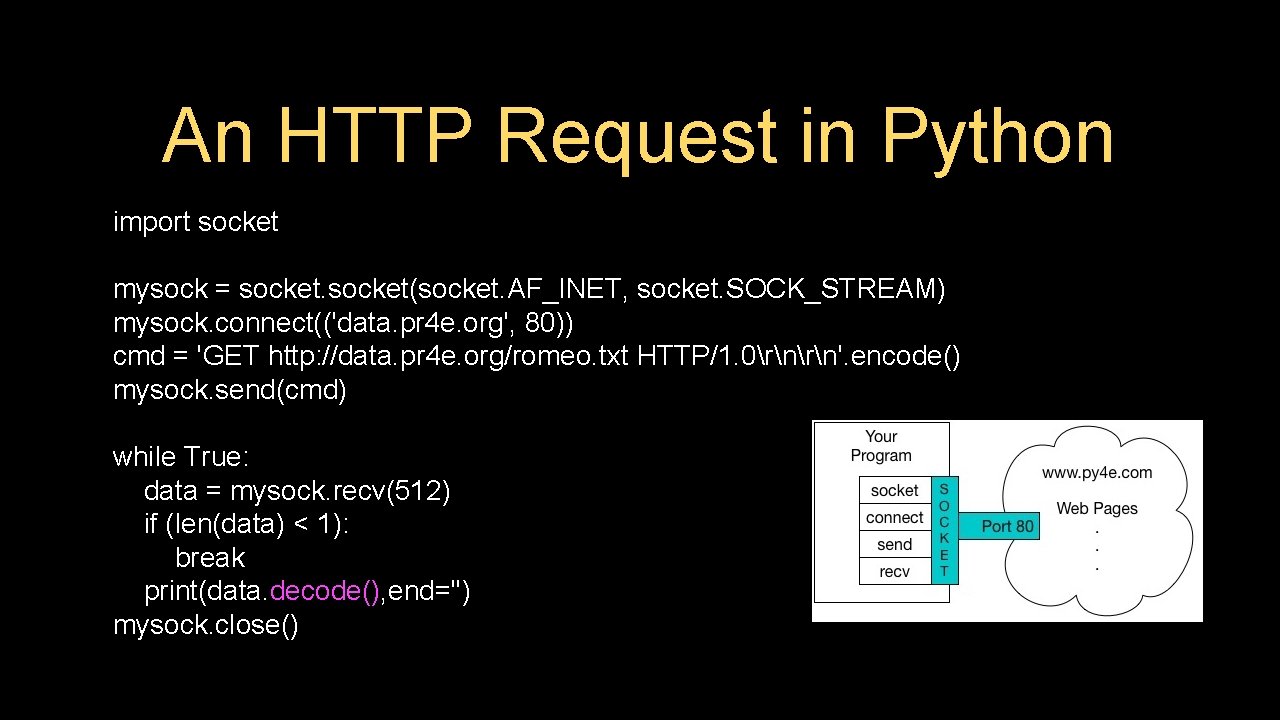 An HTTP Request in Python

import socket

mysock = socket.socket(socket.AF_INET, socket.SOCK_STREAM)
mysock.connect(('data.pr4e.org', 80))
cmd = 'GET http://data.pr4e.org/romeo.txt HTTP/1.0\r\n\r\n'.encode()
mysock.send(cmd)

while True:
    data = mysock.recv(512)
    if (len(data) < 1):
        break
    print(data.decode(),end='')
mysock.close()

Your Program
socket
connect
send
recv
S O C K E T
Port 80
www.py4e.com
Web Pages
.
.
.